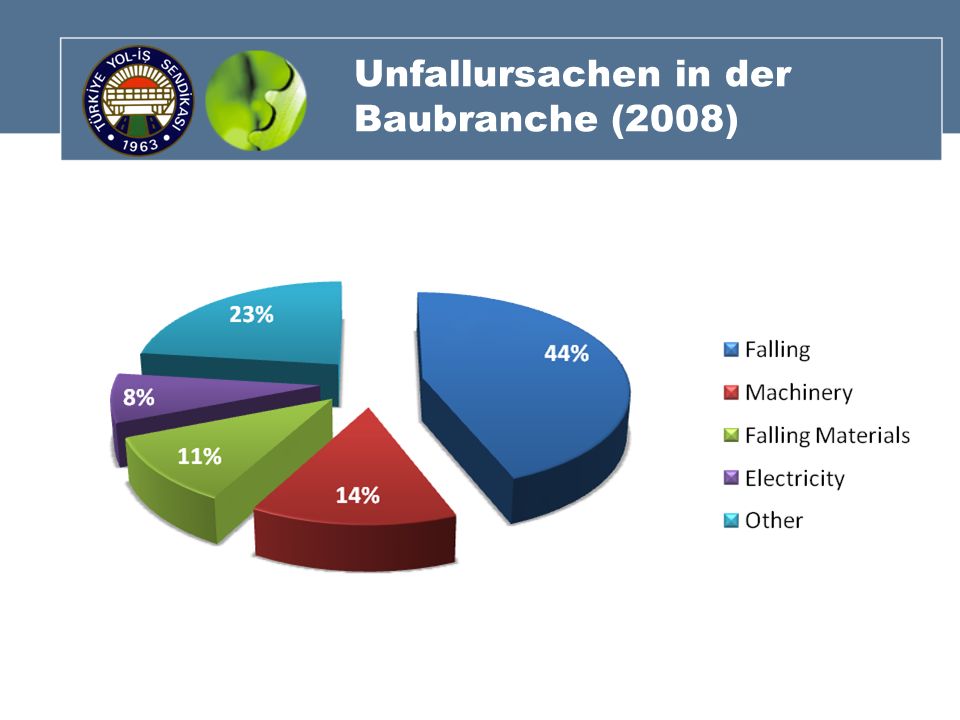 TÜRKİYE YOL-İŞ SENDİKASI 1963

Unfallursachen in der Baubranche (2008)

23%
44%
8%
11%
14%

Falling
Machinery
Falling Materials
Electricity
Other